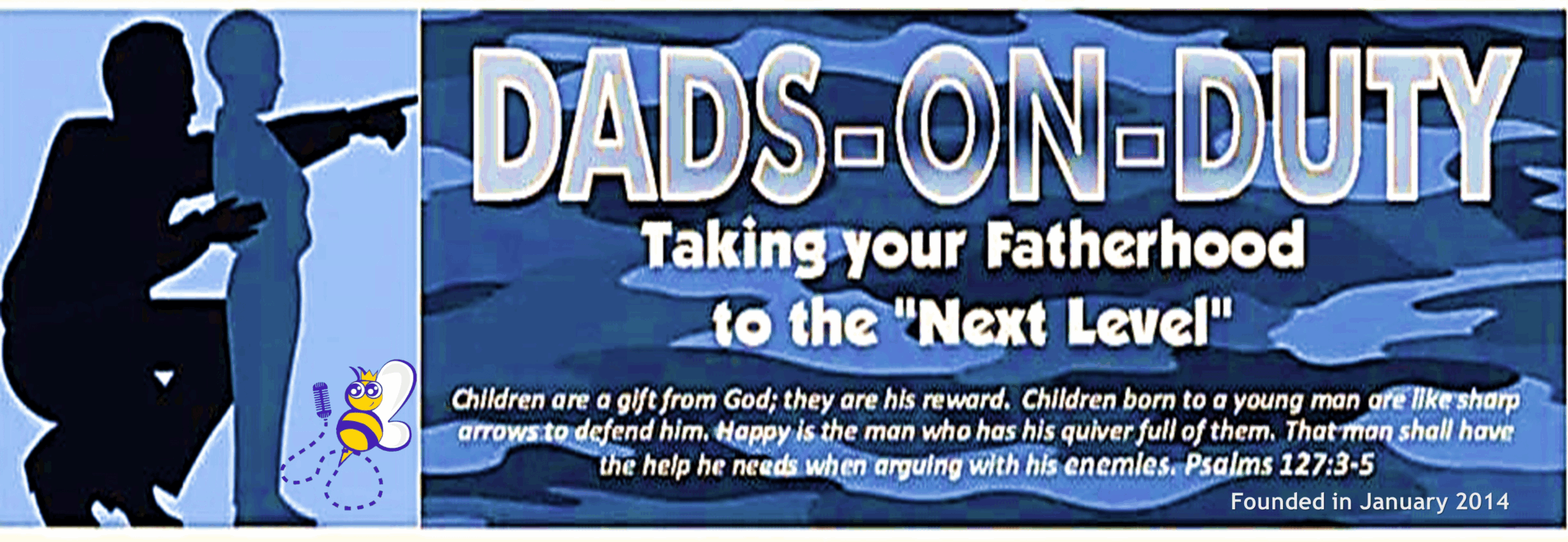 DADS-ON-DUTY

Taking your Fatherhood to the "Next Level"

Children are a gift from God; they are his reward. Children born to a young man are like sharp arrows to defend him. Happy is the man who has his quiver full of them. That man shall have the help he needs when arguing with his enemies. Psalms 127:3-5

Founded in January 2014